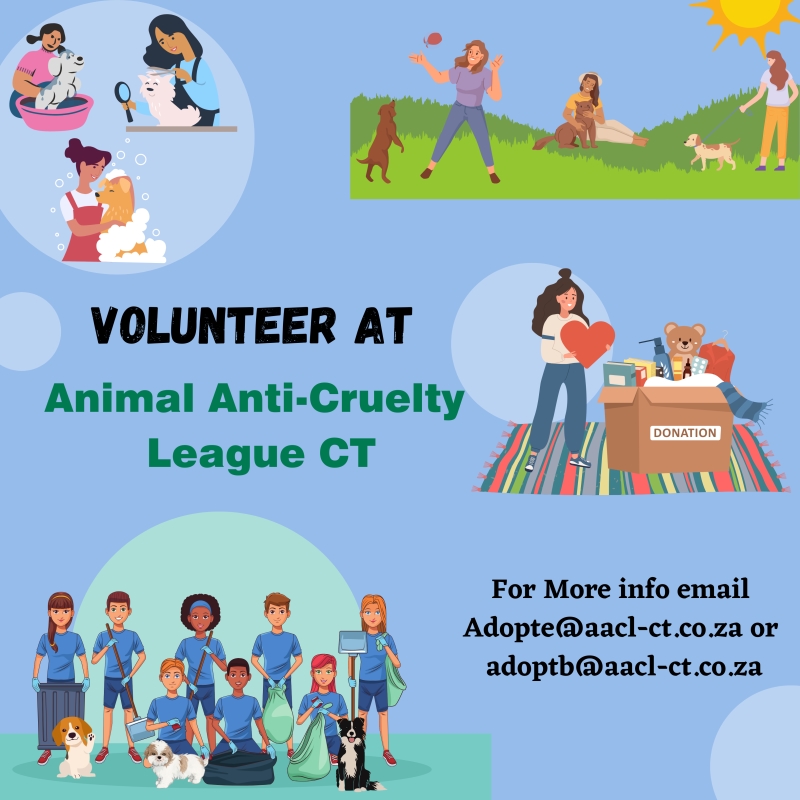 VOLUNTEER AT

Animal Anti-Cruelty League CT

DONATION

For More info email Adopte@aacl-ct.co.za or adoptb@aacl-ct.co.za